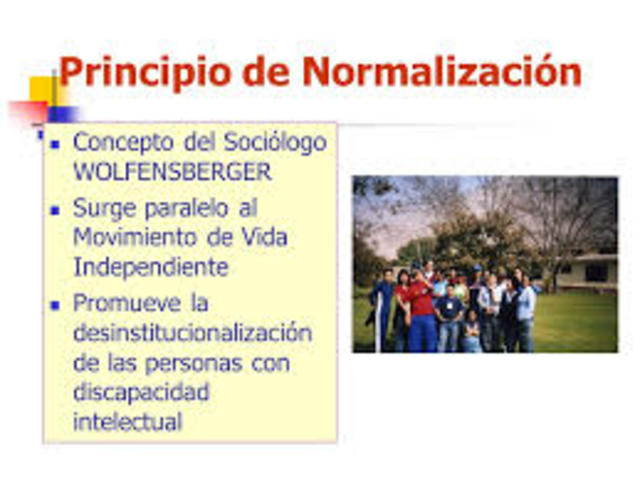 Principio de Normalización

- Concepto del Sociólogo WOLFENSBERGER
- Surge paralelo al Movimiento de Vida Independiente
- Promueve la desinstitucionalización de las personas con discapacidad intelectual